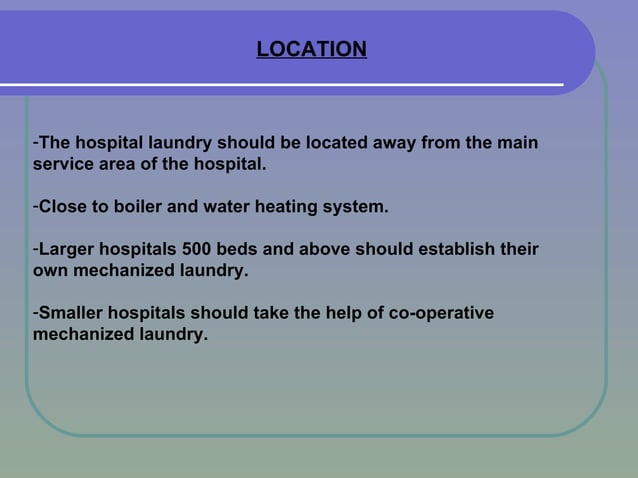 LOCATION

-The hospital laundry should be located away from the main service area of the hospital.

-Close to boiler and water heating system.

-Larger hospitals 500 beds and above should establish their own mechanized laundry.

-Smaller hospitals should take the help of co-operative mechanized laundry.